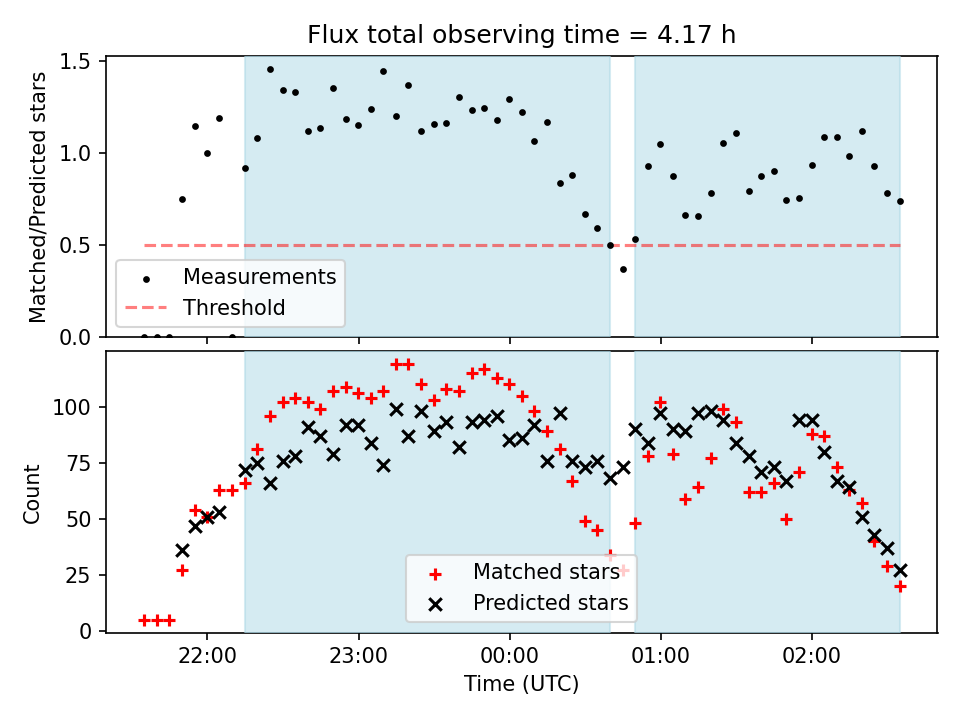 Flux total observing time = 4.17 h

Matched/Predicted stars

1.5
1.0
0.5
0.0

Measurements
Threshold

Count

100
75
50
25
0

Matched stars
Predicted stars

22:00
23:00
00:00
01:00
02:00

Time (UTC)